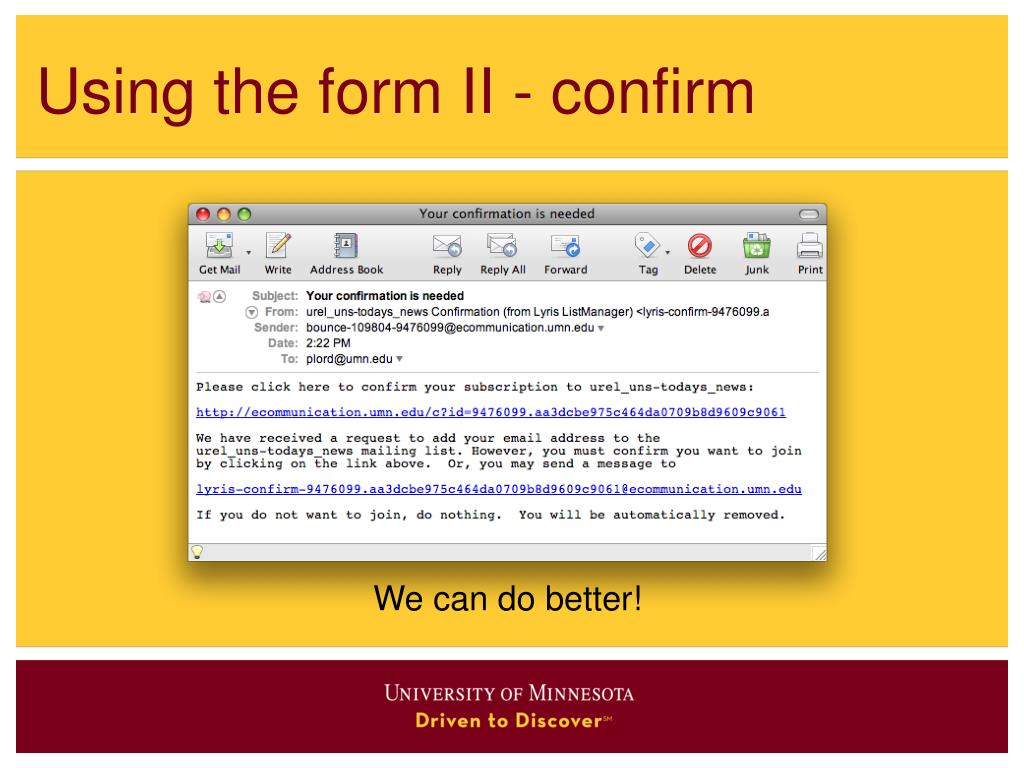 Using the form II - confirm

Your confirmation is needed

Get Mail Write Address Book Reply Reply All Forward Tag Delete Junk Print

Subject: Your confirmation is needed
From: urel_uns-todays_news Confirmation (from Lyris ListManager) <lyris-confirm-9476099.a
Sender: bounce-109804-9476099@ecommunication.umn.edu
Date: 2:22 PM
To: plord@umn.edu

Please click here to confirm your subscription to urel_uns-todays_news:

http://ecommunication.umn.edu/c?id=9476099.aa3dcbe975c464da0709b8d9609c9061

We have received a request to add your email address to the urel_uns-todays_news mailing list. However, you must confirm you want to join by clicking on the link above. Or, you may send a message to

lyris-confirm-9476099.aa3dcbe975c464da0709b8d9609c9061@ecommunication.umn.edu

If you do not want to join, do nothing. You will be automatically removed.

We can do better!

UNIVERSITY OF MINNESOTA
Driven to Discover℠